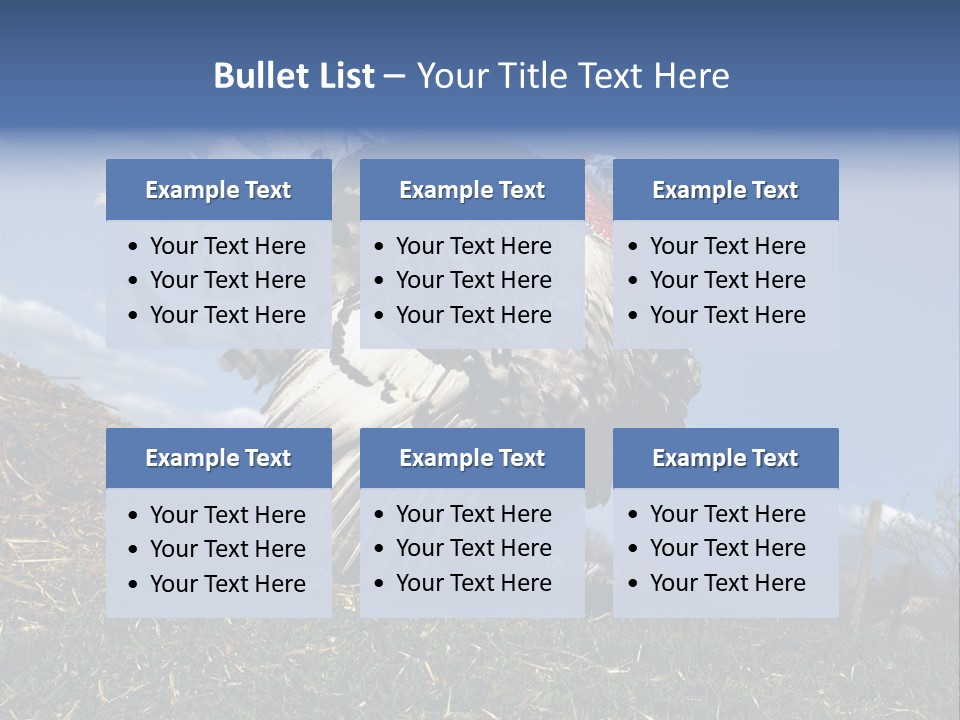 Bullet List – Your Title Text Here

Example Text
• Your Text Here
• Your Text Here
• Your Text Here

Example Text
• Your Text Here
• Your Text Here
• Your Text Here

Example Text
• Your Text Here
• Your Text Here
• Your Text Here

Example Text
• Your Text Here
• Your Text Here
• Your Text Here

Example Text
• Your Text Here
• Your Text Here
• Your Text Here

Example Text
• Your Text Here
• Your Text Here
• Your Text Here